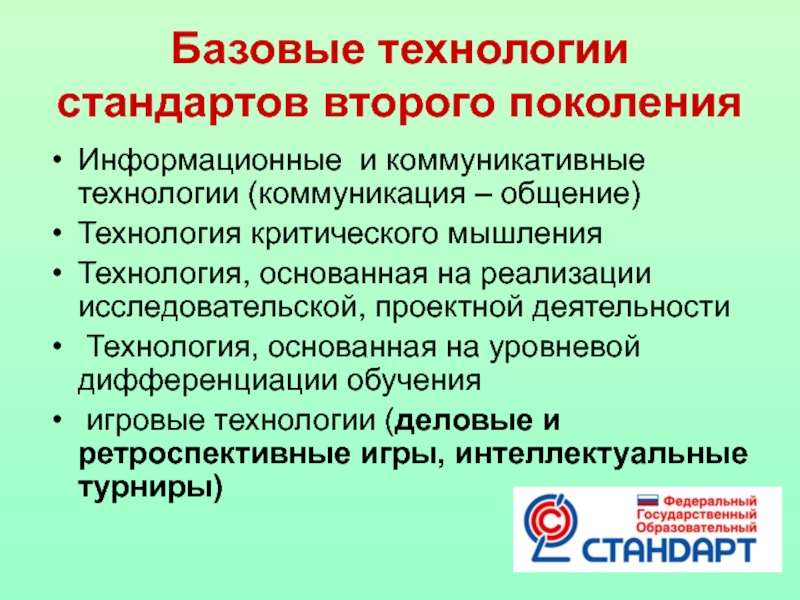 Базовые технологии стандартов второго поколения

• Информационные и коммуникативные технологии (коммуникация – общение)
• Технология критического мышления
• Технология, основанная на реализации исследовательской, проектной деятельности
• Технология, основанная на уровневой дифференциации обучения
• игровые технологии (деловые и ретроспективные игры, интеллектуальные турниры)

Федеральный Государственный Образовательный СТАНДАРТ